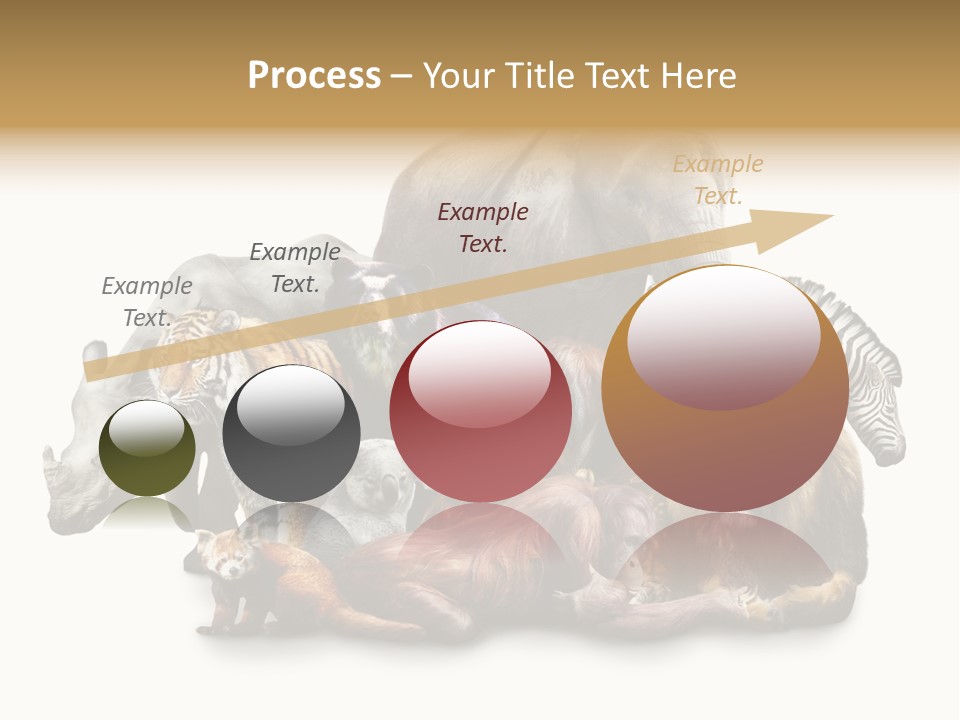 Process – Your Title Text Here

Example Text.

Example Text.

Example Text.

Example Text.